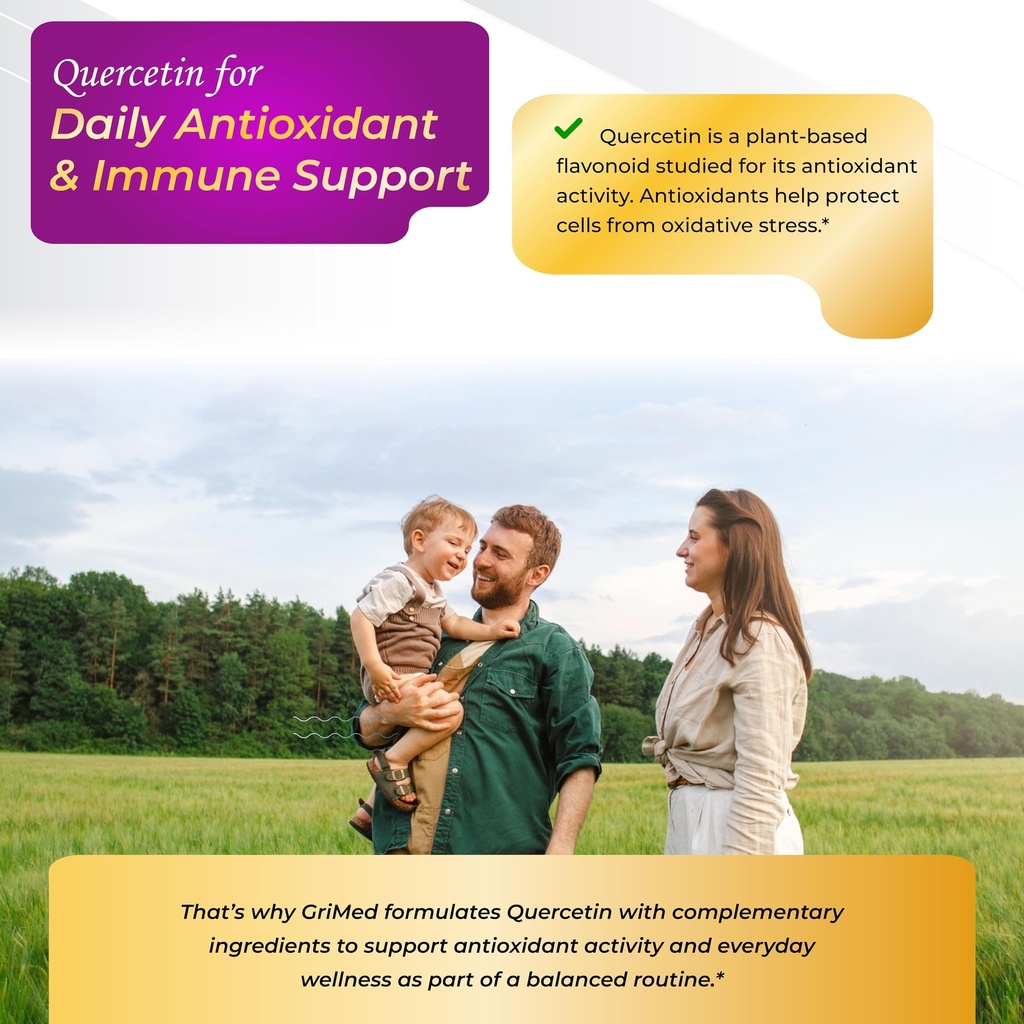 Quercetin for
Daily Antioxidant & Immune Support

Quercetin is a plant-based flavonoid studied for its antioxidant activity. Antioxidants help protect cells from oxidative stress.*

That's why GriMed formulates Quercetin with complementary ingredients to support antioxidant activity and everyday wellness as part of a balanced routine.*